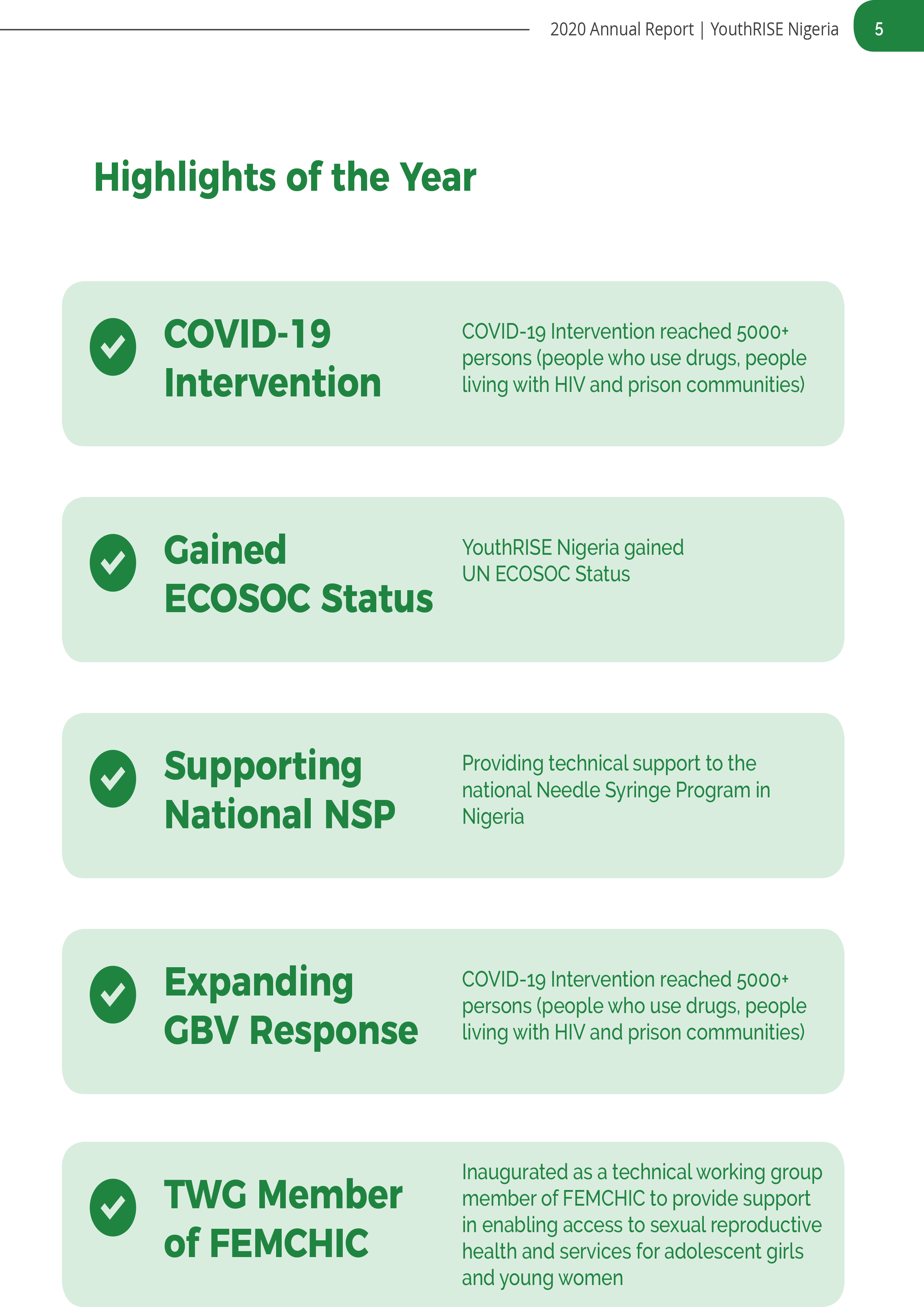 2020 Annual Report | YouthRISE Nigeria 5

Highlights of the Year

COVID-19 Intervention

COVID-19 Intervention reached 5000+ persons (people who use drugs, people living with HIV and prison communities)

Gained ECOSOC Status

YouthRISE Nigeria gained UN ECOSOC Status

Supporting National NSP

Providing technical support to the national Needle Syringe Program in Nigeria

Expanding GBV Response

COVID-19 Intervention reached 5000+ persons (people who use drugs, people living with HIV and prison communities)

TWG Member of FEMCHIC

Inaugurated as a technical working group member of FEMCHIC to provide support in enabling access to sexual reproductive health and services for adolescent girls and young women